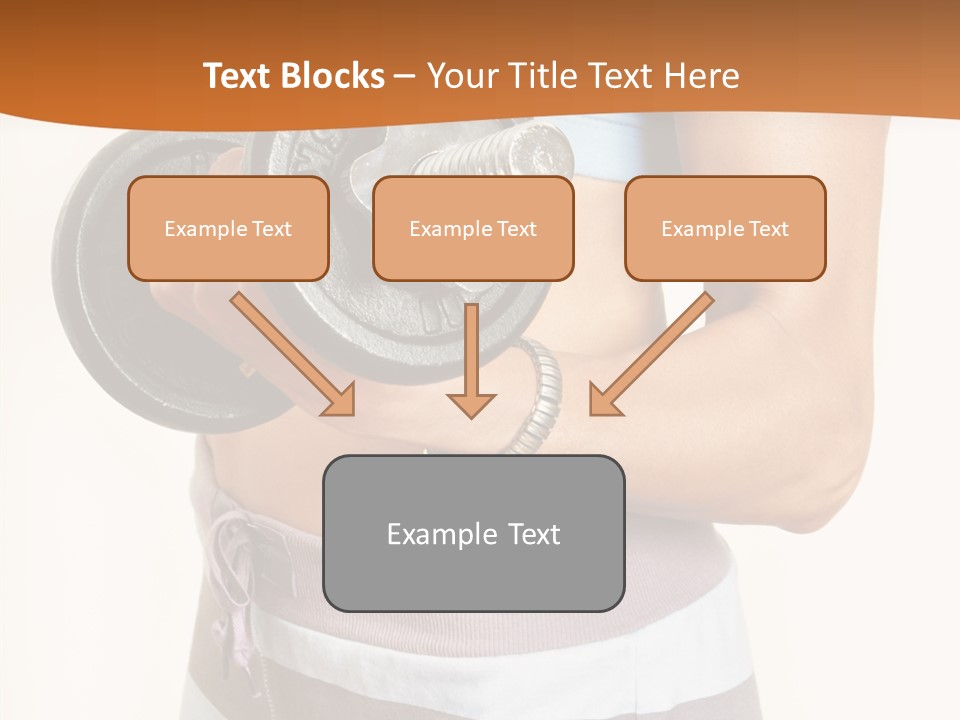 Text Blocks – Your Title Text Here

Example Text

Example Text

Example Text

Example Text